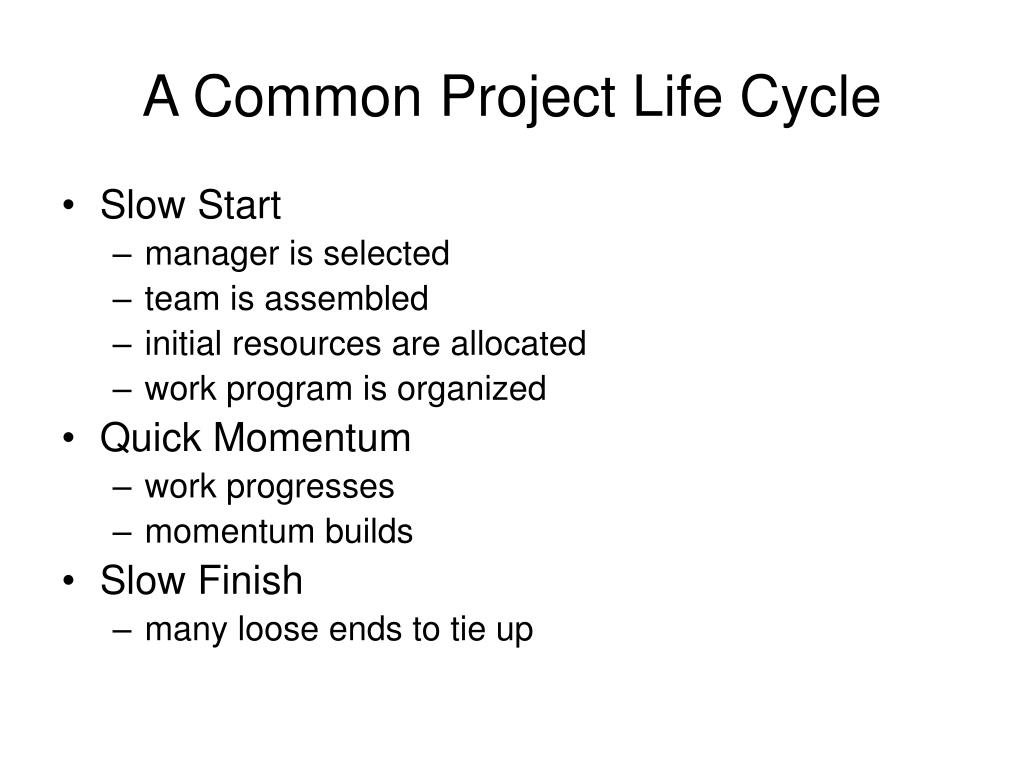 A Common Project Life Cycle

• Slow Start
– manager is selected
– team is assembled
– initial resources are allocated
– work program is organized
• Quick Momentum
– work progresses
– momentum builds
• Slow Finish
– many loose ends to tie up